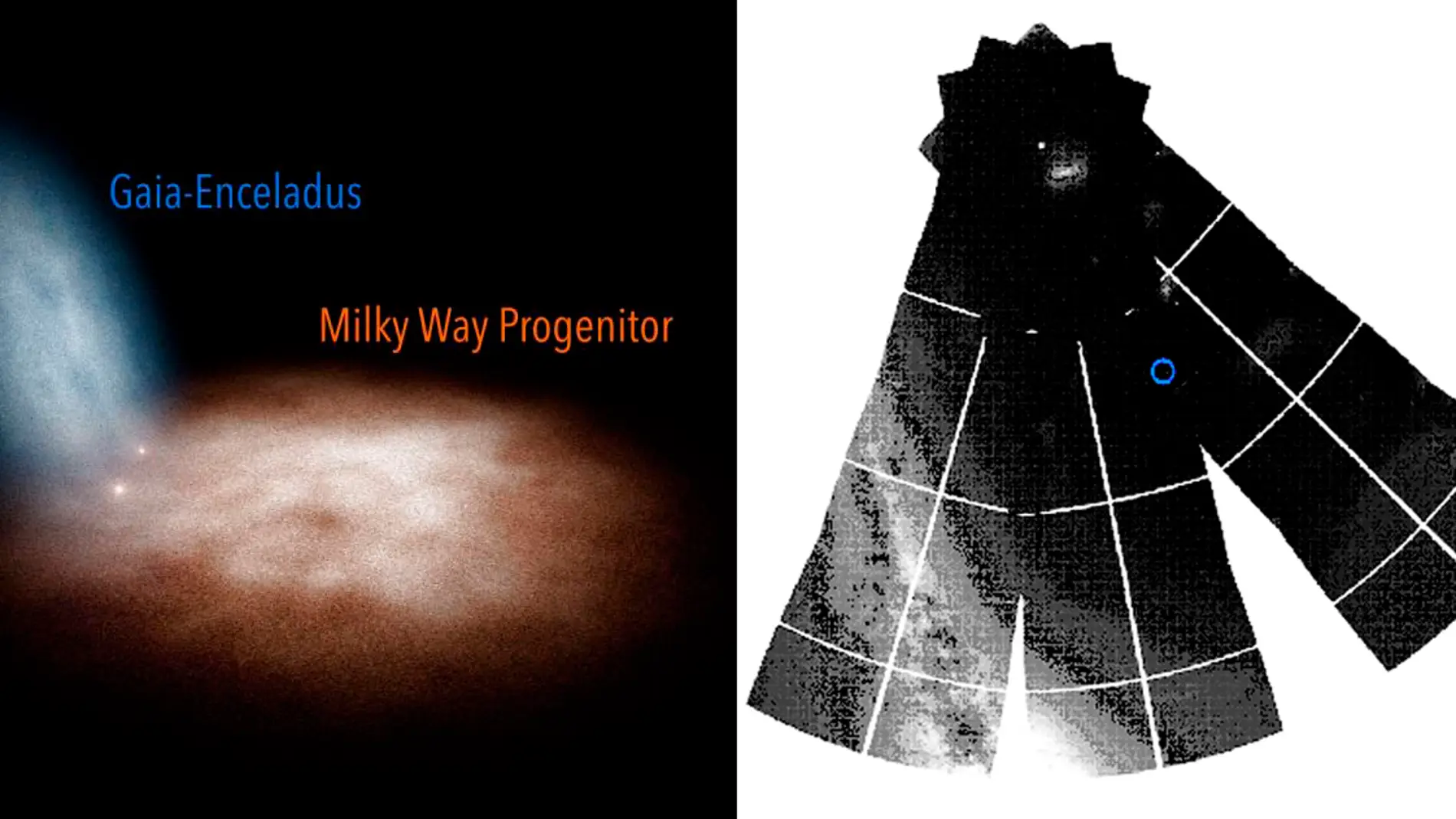 Gaia-Enceladus

Milky Way Progenitor